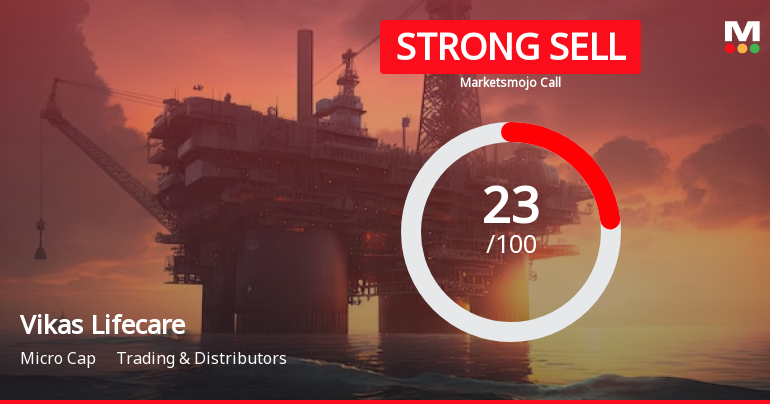 STRONG SELL
Marketsmojo Call

M

23
/100

Vikas Lifecare
Micro Cap Trading & Distributors